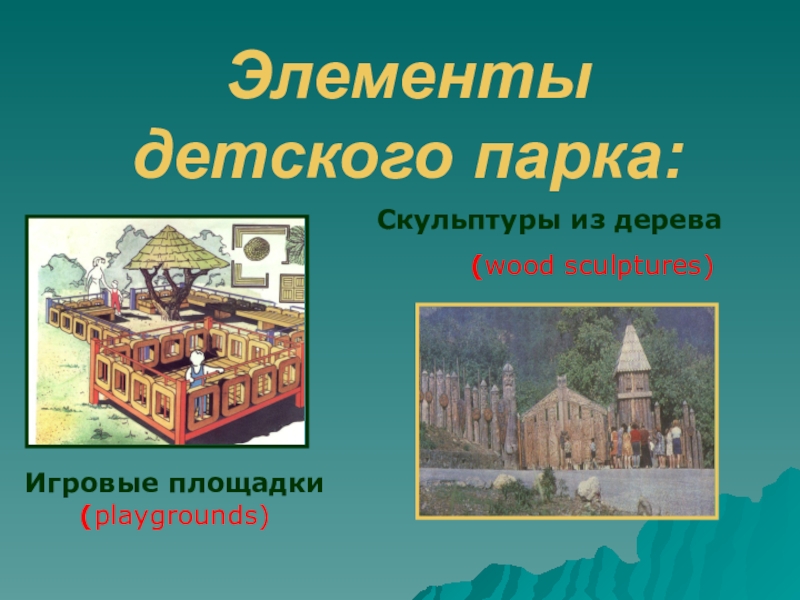 Элементы детского парка:

Скульптуры из дерева

(wood sculptures)

Игровые площадки
(playgrounds)